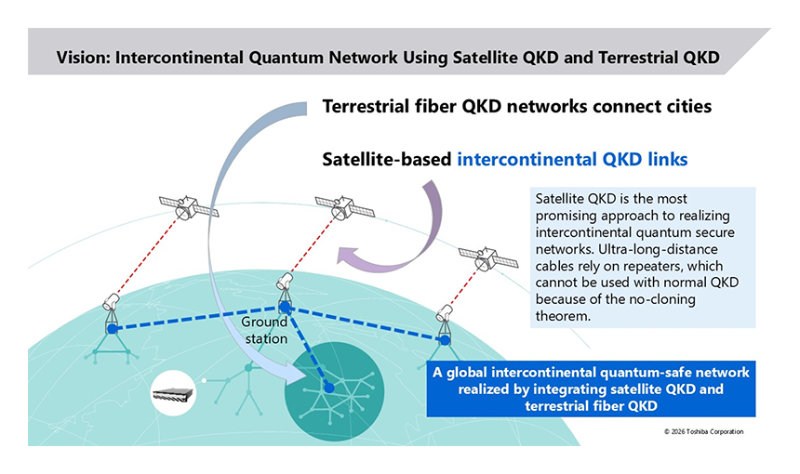 Vision: Intercontinental Quantum Network Using Satellite QKD and Terrestrial QKD

Terrestrial fiber QKD networks connect cities

Satellite-based intercontinental QKD links

Satellite QKD is the most promising approach to realizing intercontinental quantum secure networks. Ultra-long-distance cables rely on repeaters, which cannot be used with normal QKD because of the no-cloning theorem.

Ground station

A global intercontinental quantum-safe network realized by integrating satellite QKD and terrestrial fiber QKD

© 2026 Toshiba Corporation